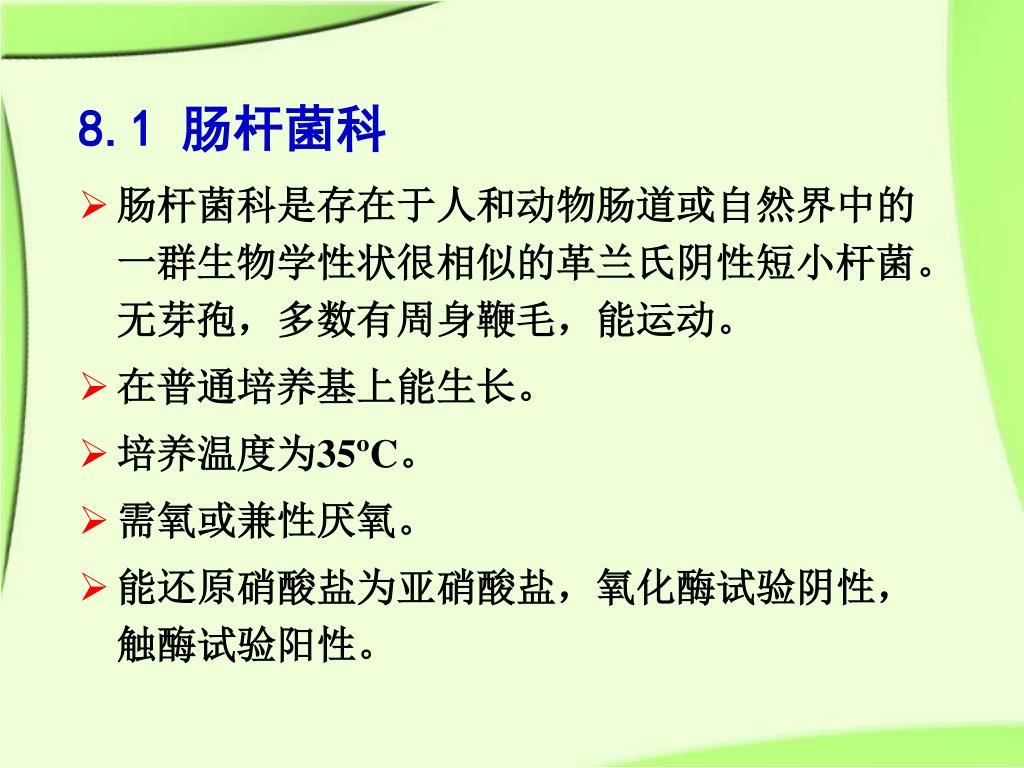 8.1 肠杆菌科

➢ 肠杆菌科是存在于人和动物肠道或自然界中的一群生物学性状很相似的革兰氏阴性短小杆菌。无芽孢，多数有周身鞭毛，能运动。

➢ 在普通培养基上能生长。

➢ 培养温度为35ºC。

➢ 需氧或兼性厌氧。

➢ 能还原硝酸盐为亚硝酸盐，氧化酶试验阴性，触酶试验阳性。